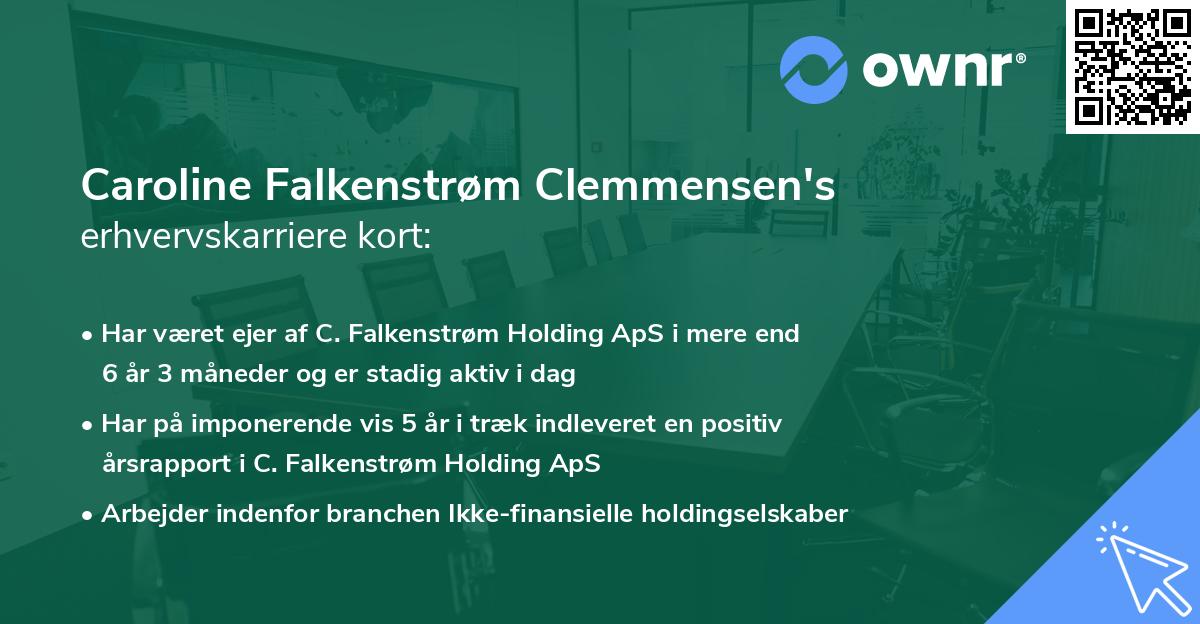 ownr®

Caroline Falkenstrøm Clemmensen's
erhvervskarriere kort:

• Har været ejer af C. Falkenstrøm Holding ApS i mere end 6 år 3 måneder og er stadig aktiv i dag

• Har på imponerende vis 5 år i træk indleveret en positiv årsrapport i C. Falkenstrøm Holding ApS

• Arbejder indenfor branchen Ikke-finansielle holdingselskaber